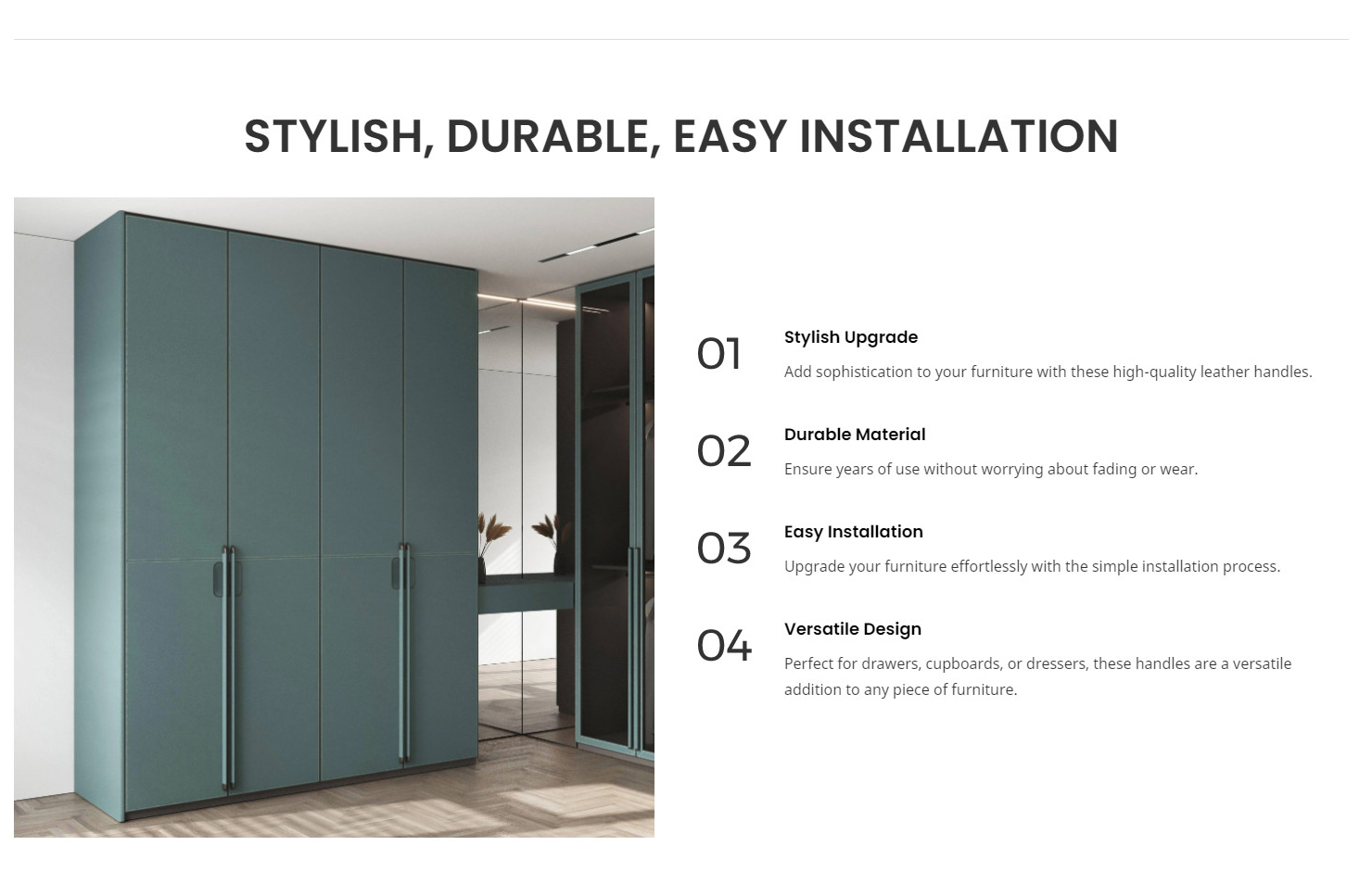 STYLISH, DURABLE, EASY INSTALLATION

01
Stylish Upgrade
Add sophistication to your furniture with these high-quality leather handles.

02
Durable Material
Ensure years of use without worrying about fading or wear.

03
Easy Installation
Upgrade your furniture effortlessly with the simple installation process.

04
Versatile Design
Perfect for drawers, cupboards, or dressers, these handles are a versatile addition to any piece of furniture.